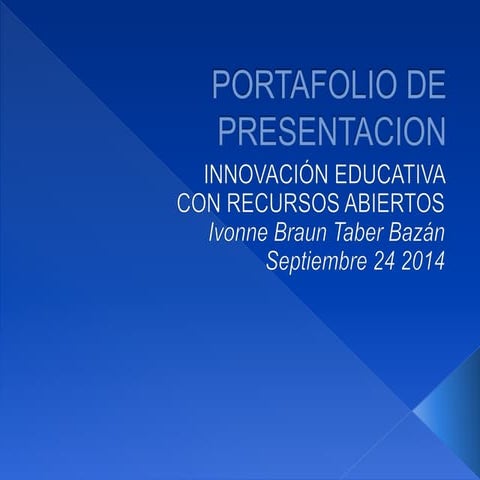 PORTAFOLIO DE PRESENTACION

INNOVACIÓN EDUCATIVA CON RECURSOS ABIERTOS
Ivonne Braun Taber Bazán
Septiembre 24 2014